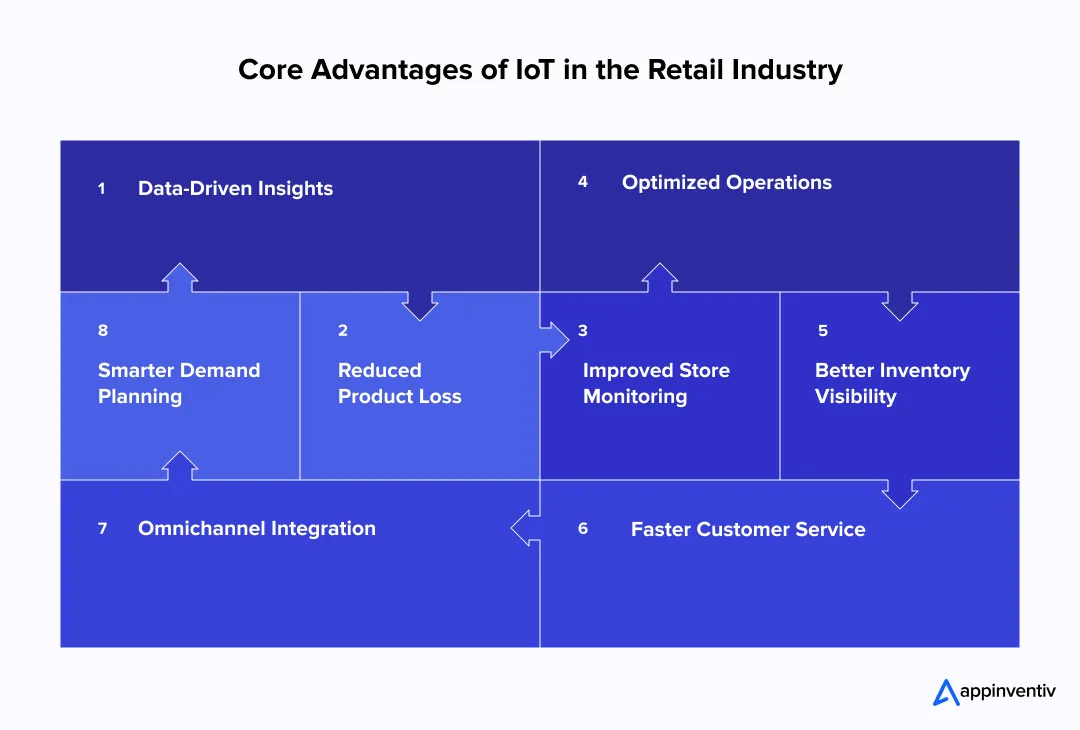 Core Advantages of IoT in the Retail Industry

1 Data-Driven Insights

4 Optimized Operations

8 Smarter Demand Planning

2 Reduced Product Loss

3 Improved Store Monitoring

5 Better Inventory Visibility

7 Omnichannel Integration

6 Faster Customer Service

appinventiv